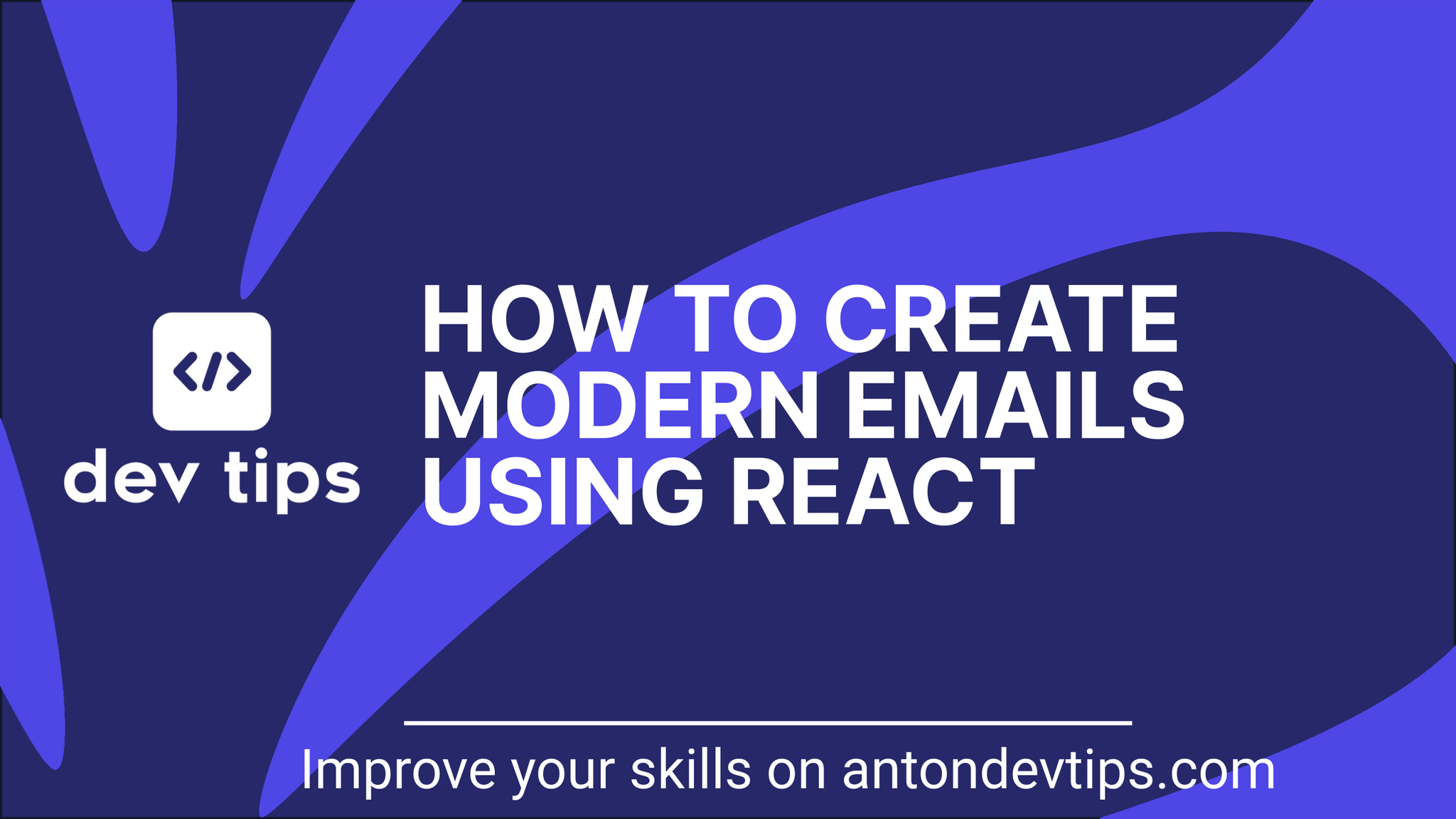 </>
dev tips

HOW TO CREATE MODERN EMAILS USING REACT

Improve your skills on antondevtips.com